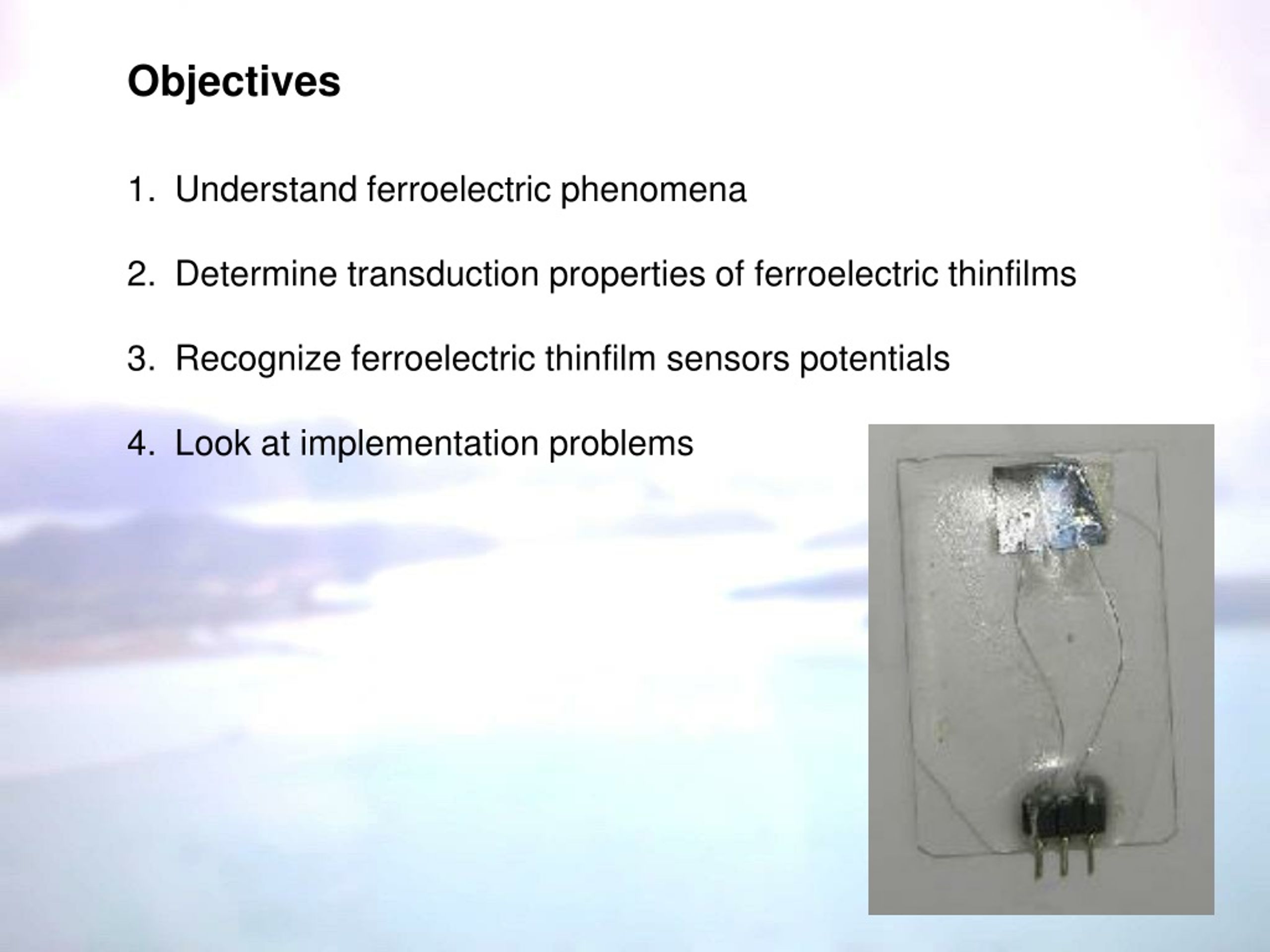 Objectives

1. Understand ferroelectric phenomena

2. Determine transduction properties of ferroelectric thinfilms

3. Recognize ferroelectric thinfilm sensors potentials

4. Look at implementation problems